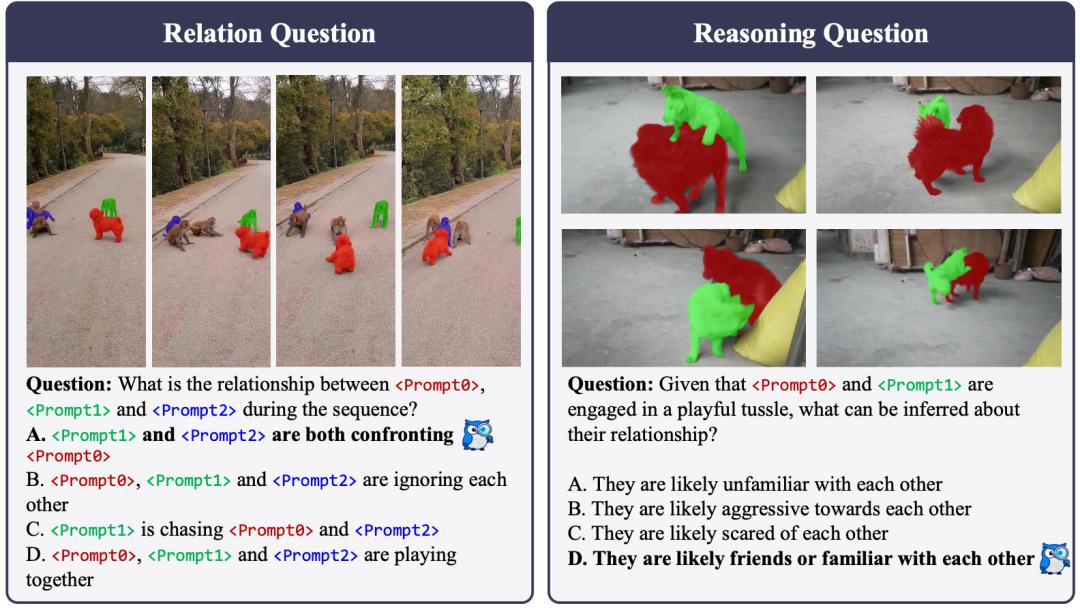 Relation Question

Question: What is the relationship between <Prompt0>, <Prompt1> and <Prompt2> during the sequence?
A. <Prompt1> and <Prompt2> are both confronting <Prompt0>
B. <Prompt0>, <Prompt1> and <Prompt2> are ignoring each other
C. <Prompt1> is chasing <Prompt0> and <Prompt2>
D. <Prompt0>, <Prompt1> and <Prompt2> are playing together

Reasoning Question

Question: Given that <Prompt0> and <Prompt1> are engaged in a playful tussle, what can be inferred about their relationship?

A. They are likely unfamiliar with each other
B. They are likely aggressive towards each other
C. They are likely scared of each other
D. They are likely friends or familiar with each other